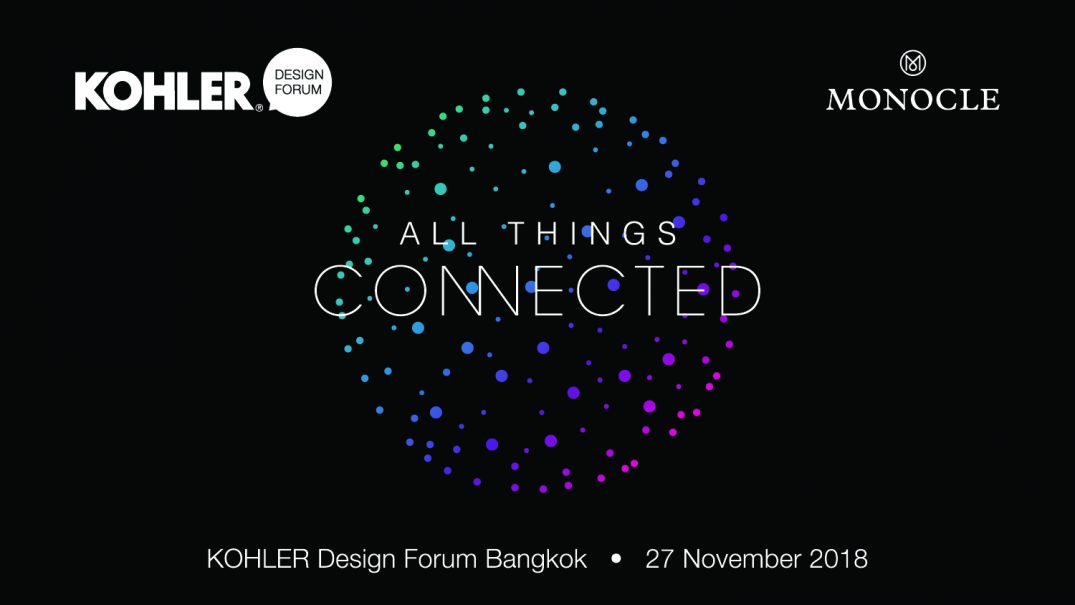 KOHLER® DESIGN FORUM

MONOCLE

ALL THINGS
CONNECTED

KOHLER Design Forum Bangkok • 27 November 2018